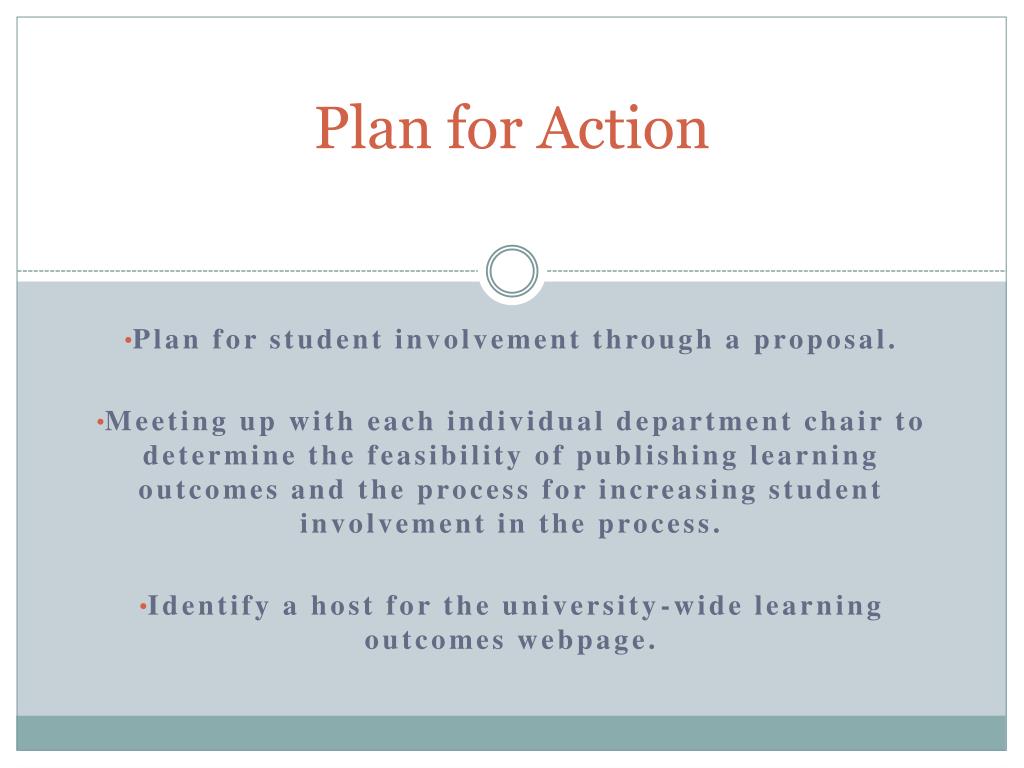 Plan for Action

•Plan for student involvement through a proposal.

•Meeting up with each individual department chair to determine the feasibility of publishing learning outcomes and the process for increasing student involvement in the process.

•Identify a host for the university-wide learning outcomes webpage.